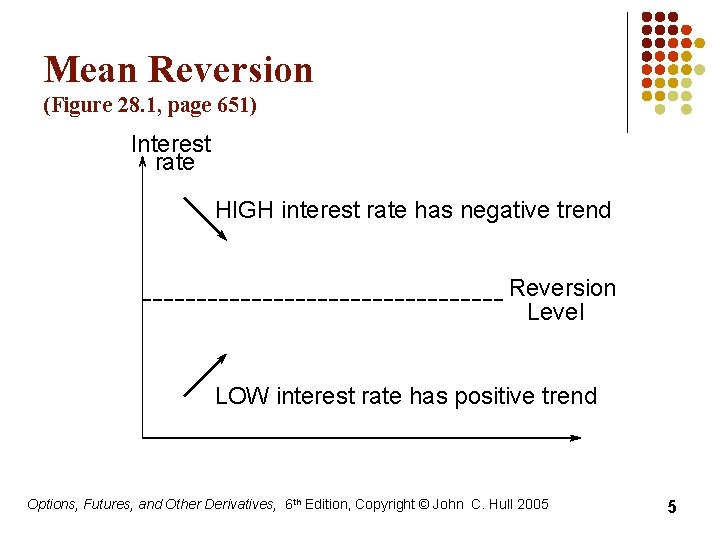 Mean Reversion
(Figure 28.1, page 651)

Interest rate

HIGH interest rate has negative trend

Reversion Level

LOW interest rate has positive trend

Options, Futures, and Other Derivatives, 6th Edition, Copyright © John C. Hull 2005

5